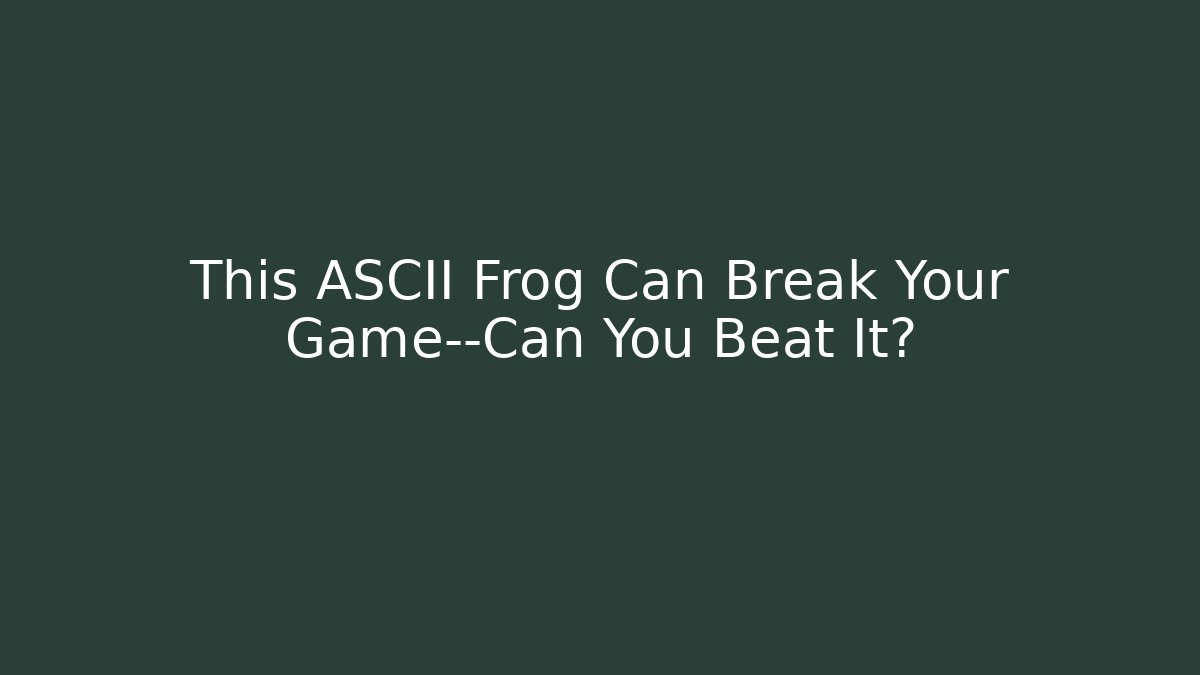 This ASCII Frog Can Break Your Game--Can You Beat It?